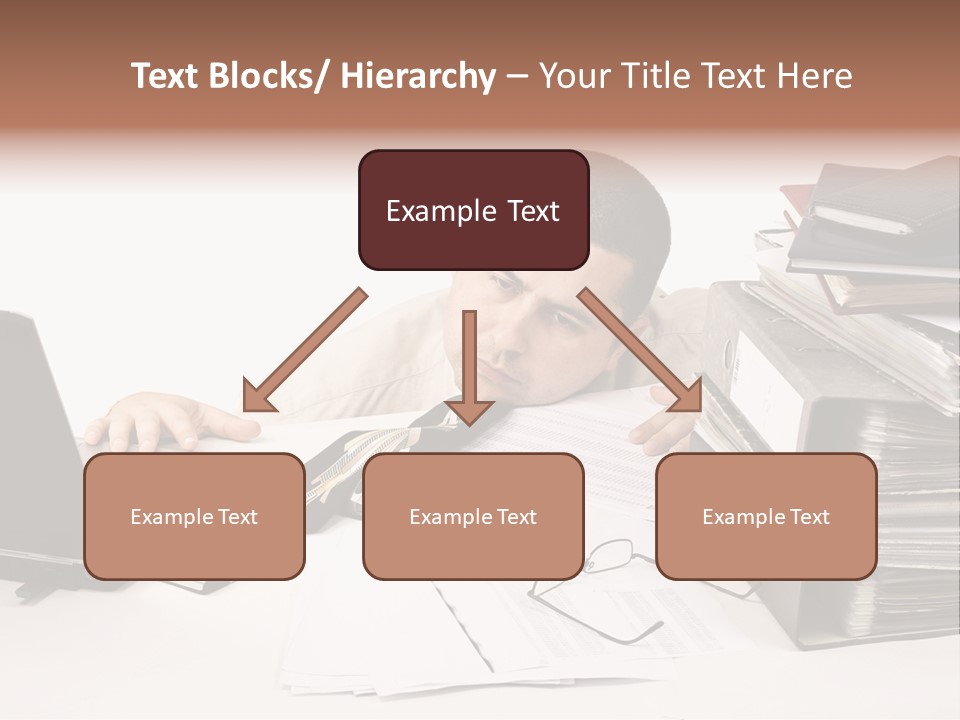 Text Blocks/ Hierarchy – Your Title Text Here

Example Text

Example Text

Example Text

Example Text